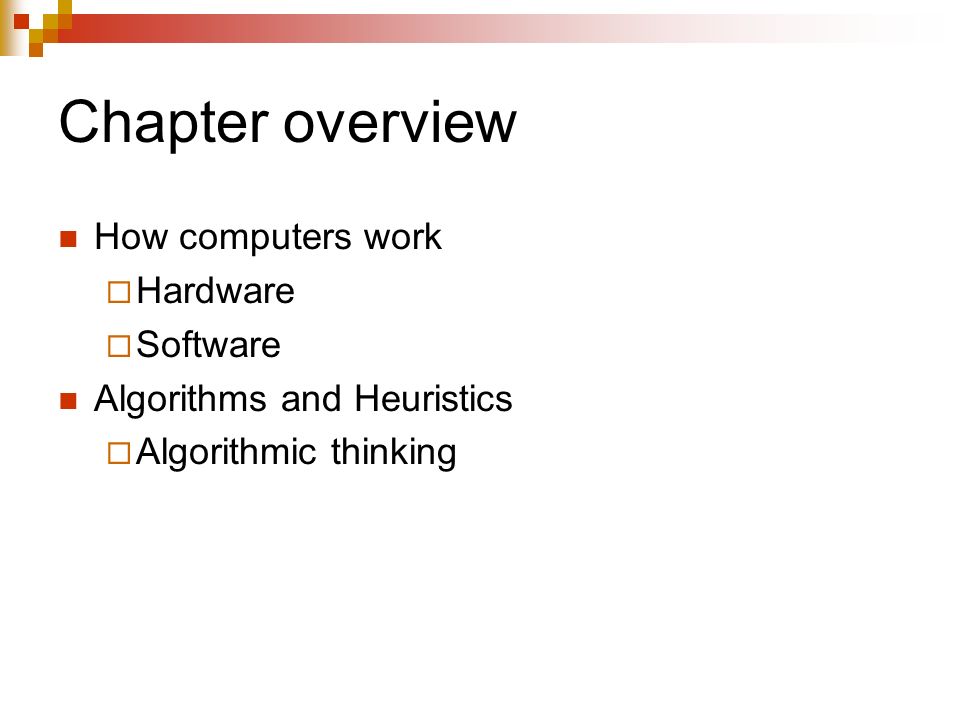 Chapter overview

How computers work
Hardware
Software
Algorithms and Heuristics
Algorithmic thinking